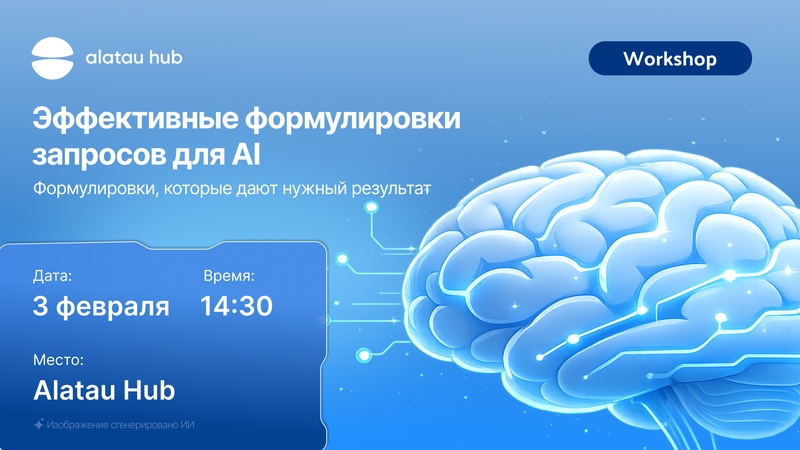 alatau hub

Workshop

Эффективные формулировки запросов для AI

Формулировки, которые дают нужный результат

Дата:
3 февраля

Время:
14:30

Место:
Alatau Hub

Изображение сгенерировано ИИ